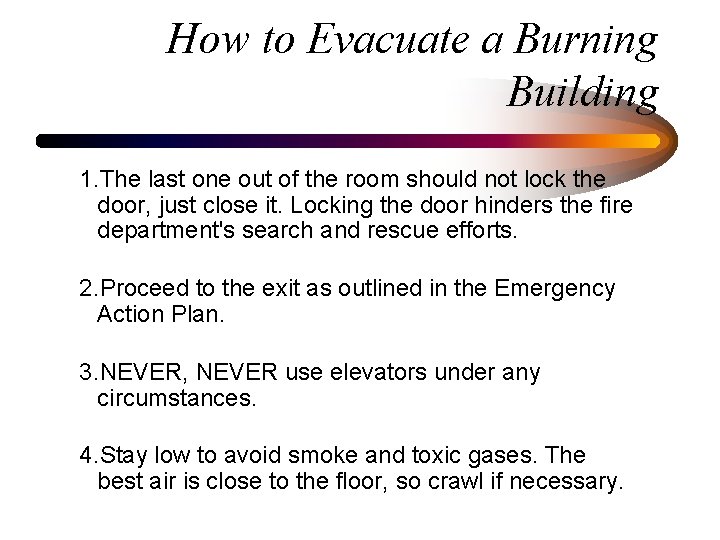 How to Evacuate a Burning Building

1.The last one out of the room should not lock the door, just close it. Locking the door hinders the fire department's search and rescue efforts.

2.Proceed to the exit as outlined in the Emergency Action Plan.

3.NEVER, NEVER use elevators under any circumstances.

4.Stay low to avoid smoke and toxic gases. The best air is close to the floor, so crawl if necessary.